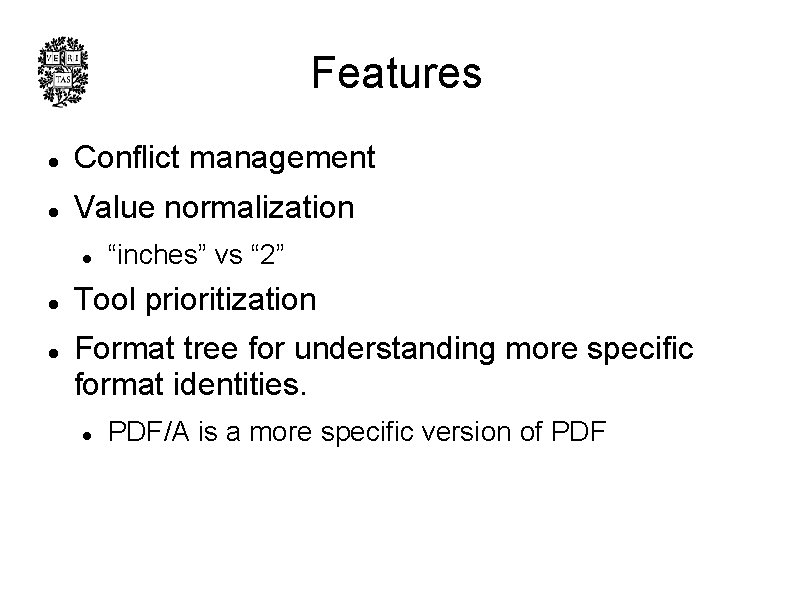 VE RI TAS

Features

- Conflict management
- Value normalization
  - “inches” vs “2”
- Tool prioritization
- Format tree for understanding more specific format identities.
  - PDF/A is a more specific version of PDF